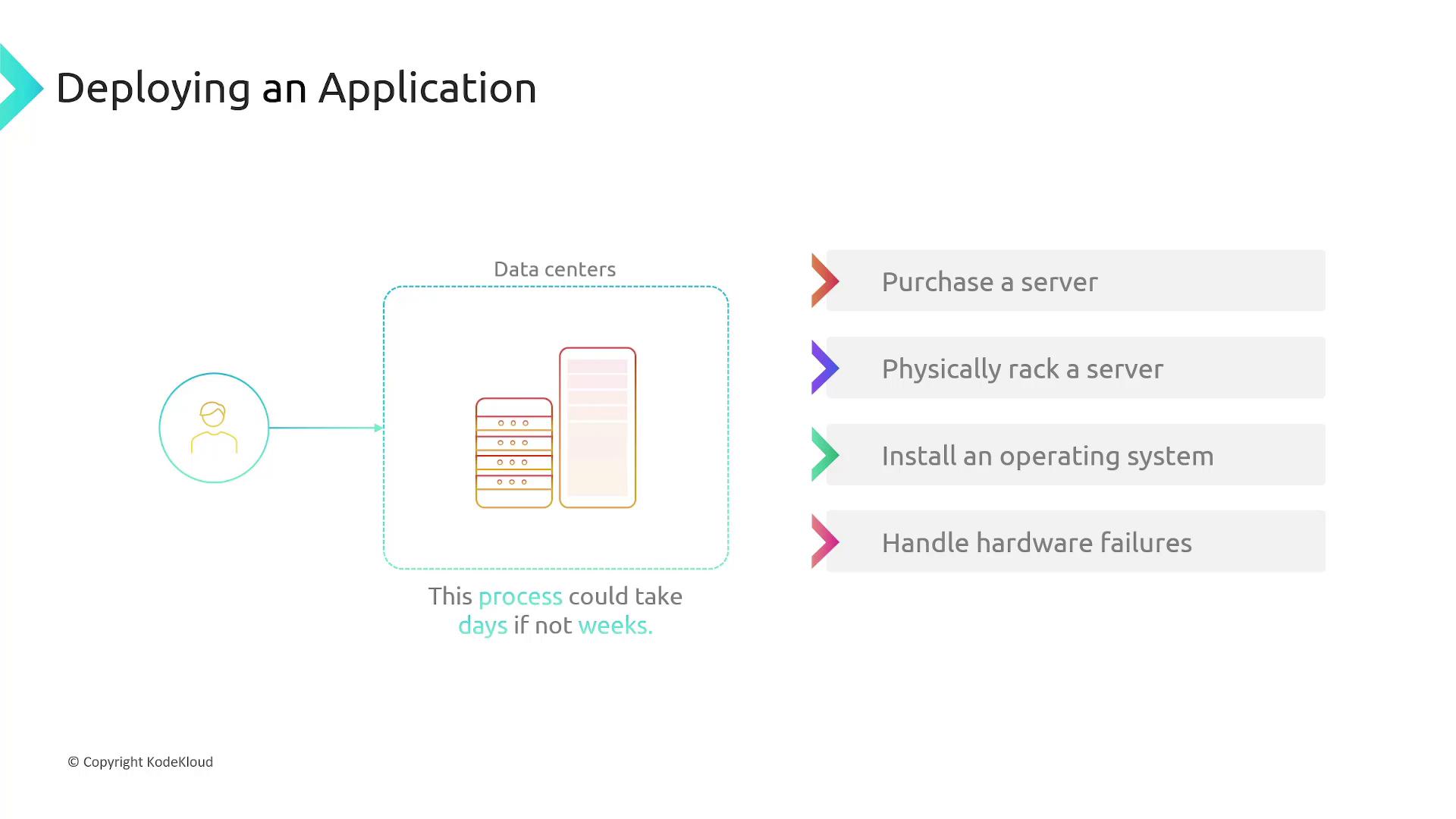 Deploying an Application

Data centers

This process could take days if not weeks.

Purchase a server

Physically rack a server

Install an operating system

Handle hardware failures

© Copyright KodeKloud